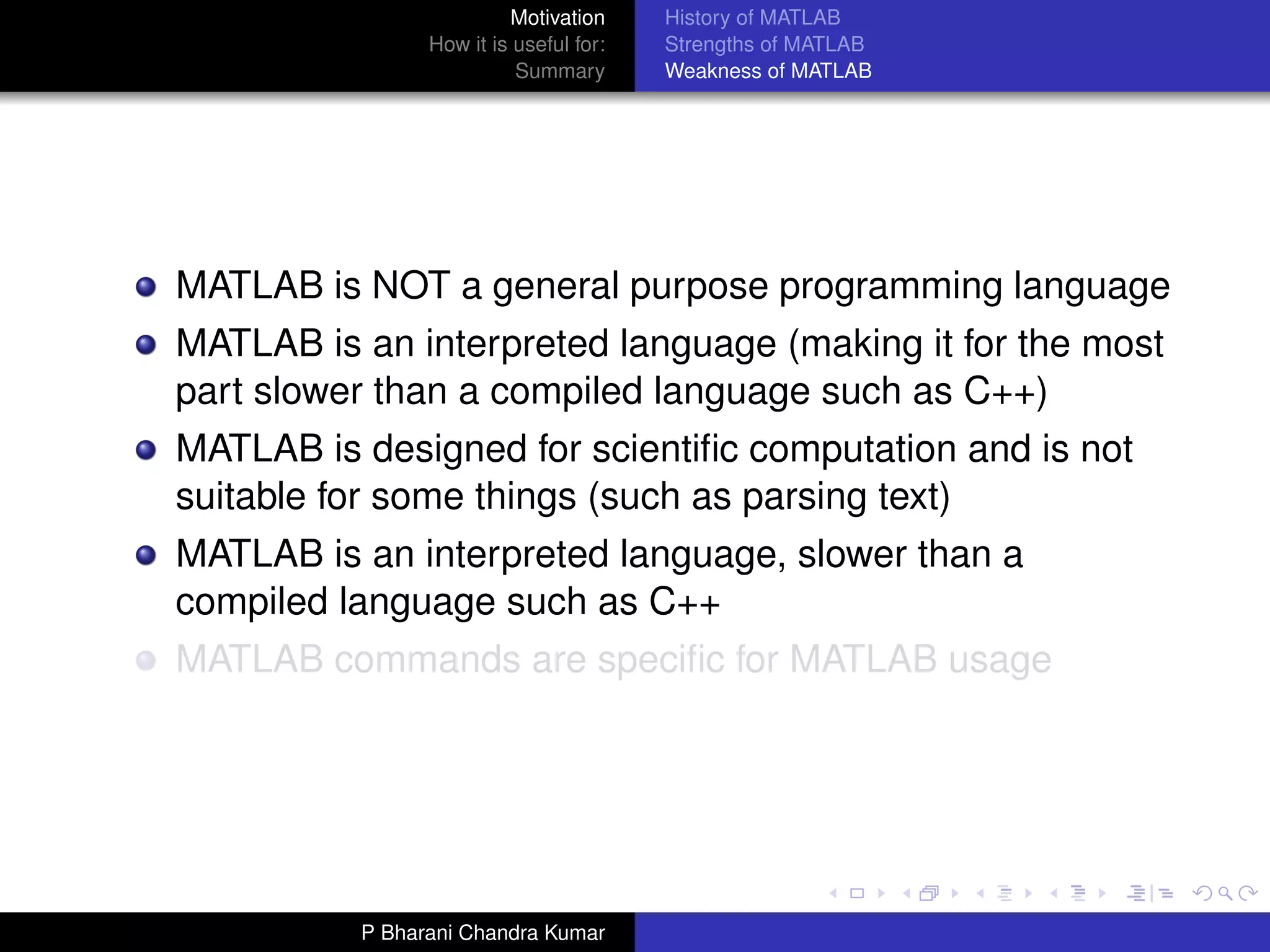 Motivation
How it is useful for:
Summary

History of MATLAB
Strengths of MATLAB
Weakness of MATLAB

- MATLAB is NOT a general purpose programming language
- MATLAB is an interpreted language (making it for the most part slower than a compiled language such as C++)
- MATLAB is designed for scientific computation and is not suitable for some things (such as parsing text)
- MATLAB is an interpreted language, slower than a compiled language such as C++
- MATLAB commands are specific for MATLAB usage

P Bharani Chandra Kumar